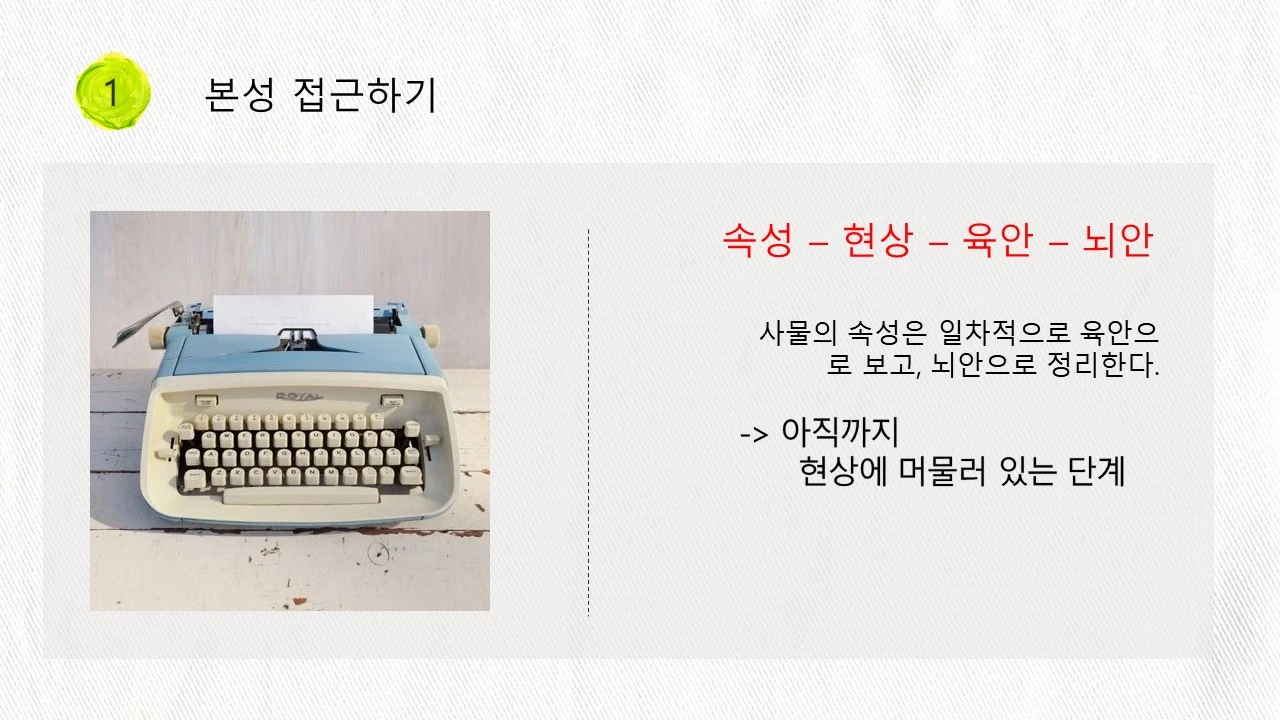 1 본성 접근하기

ROYAL

속성 – 현상 – 육안 – 뇌안

사물의 속성은 일차적으로 육안으로 보고, 뇌안으로 정리한다.

-> 아직까지
현상에 머물러 있는 단계